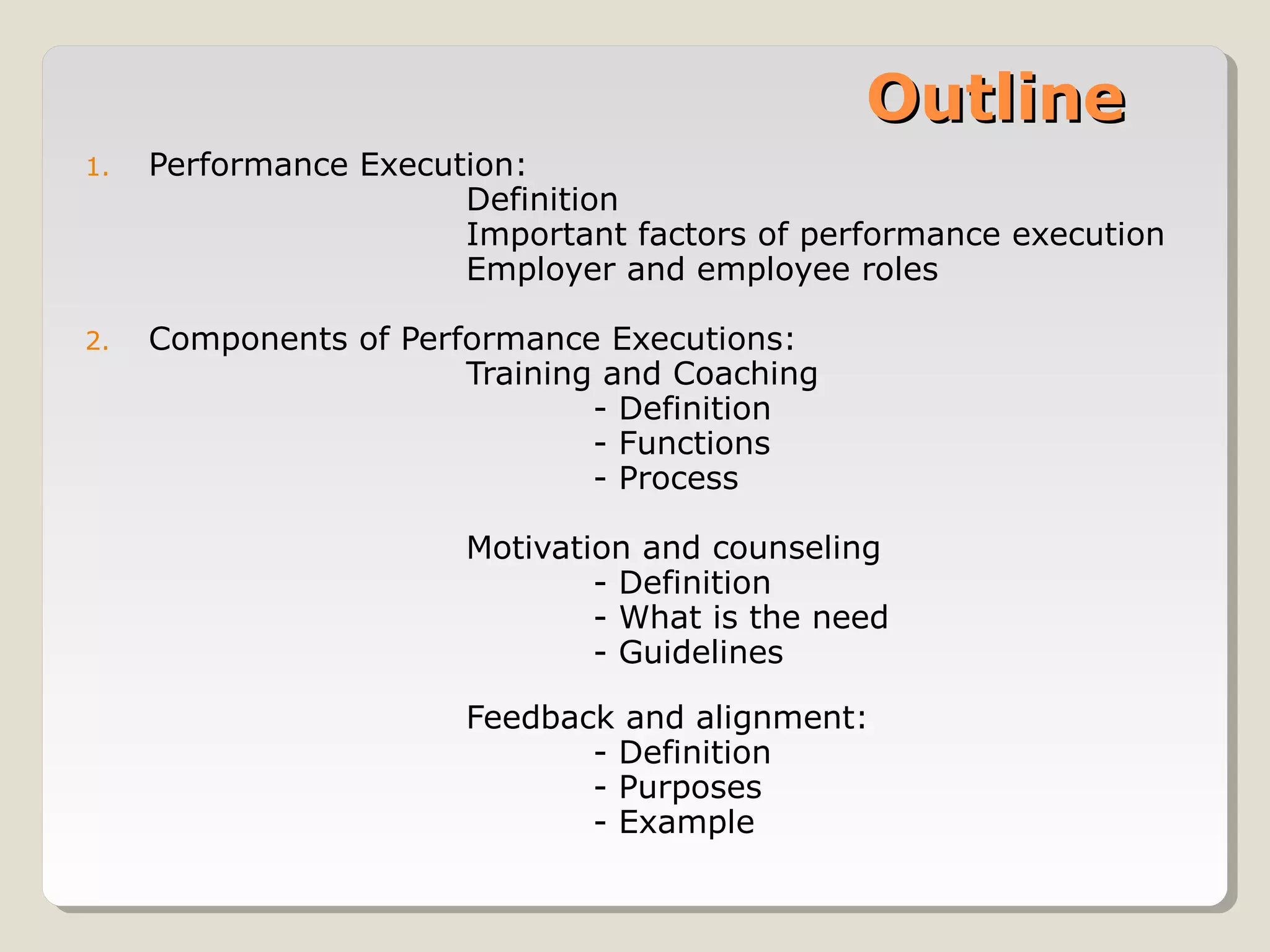 Outline

1. Performance Execution:
Definition
Important factors of performance execution
Employer and employee roles

2. Components of Performance Executions:
Training and Coaching
- Definition
- Functions
- Process

Motivation and counseling
- Definition
- What is the need
- Guidelines

Feedback and alignment:
- Definition
- Purposes
- Example